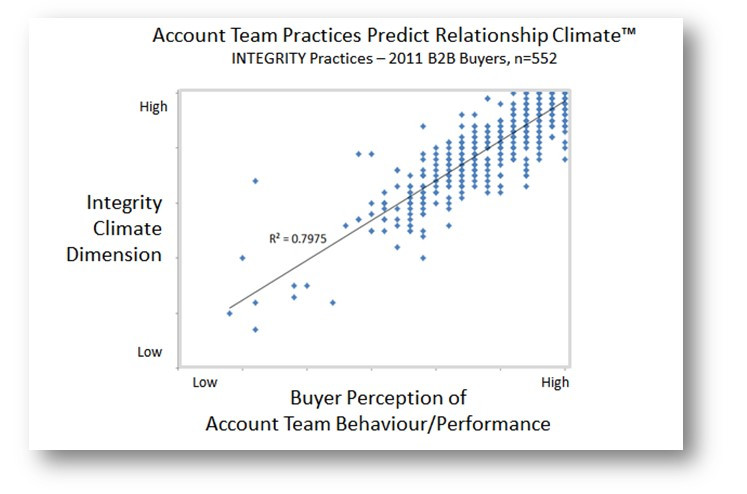 Account Team Practices Predict Relationship Climate™
INTEGRITY Practices – 2011 B2B Buyers, n=552

High

Integrity Climate Dimension

$R^2 = 0.7975$

Low

Low

High

Buyer Perception of Account Team Behaviour/Performance